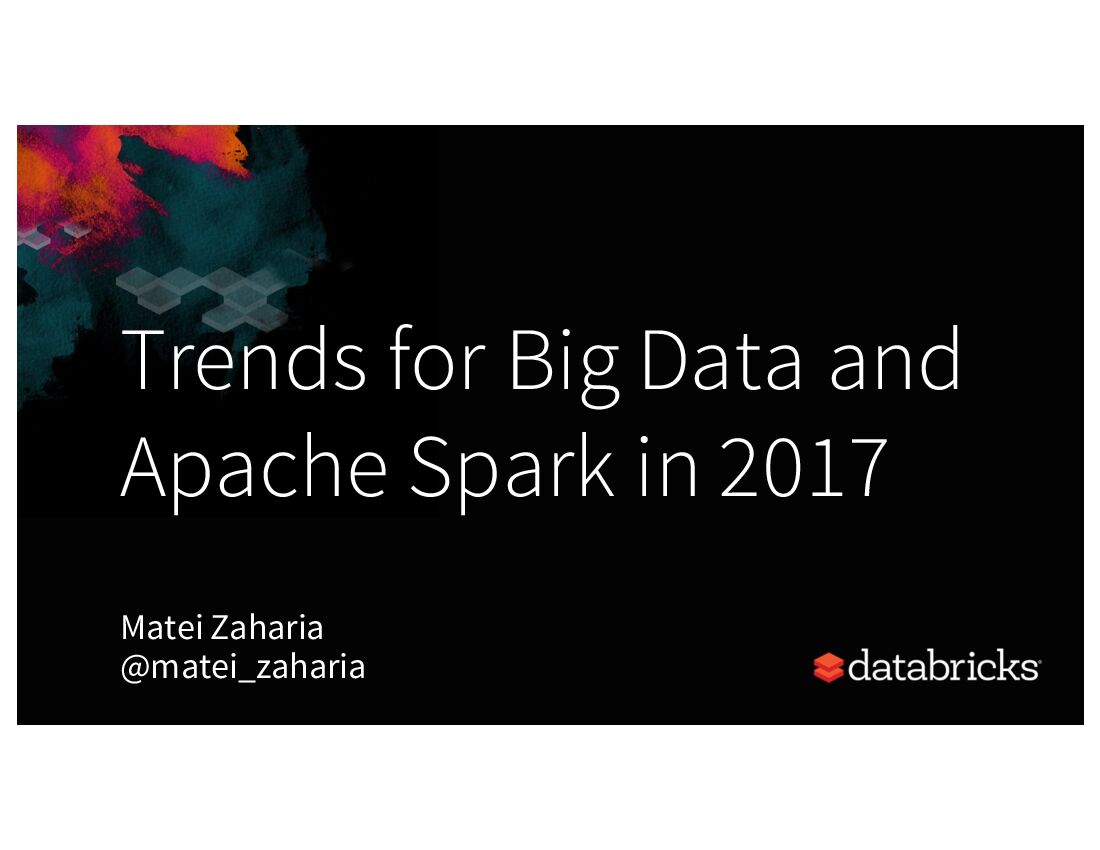 Trends for Big Data and Apache Spark in 2017

Matei Zaharia
@matei_zaharia

databricks